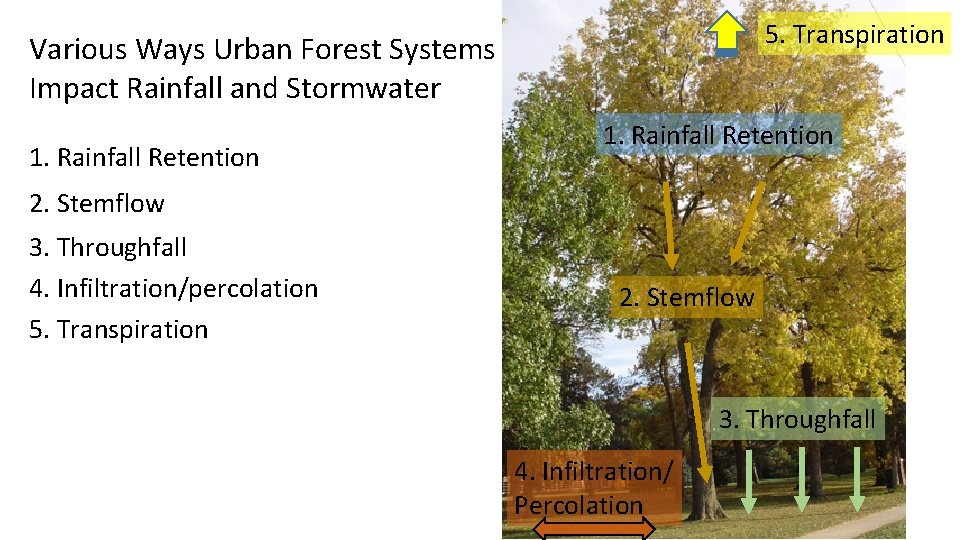 Various Ways Urban Forest Systems Impact Rainfall and Stormwater

1. Rainfall Retention
2. Stemflow
3. Throughfall
4. Infiltration/percolation
5. Transpiration

5. Transpiration

1. Rainfall Retention

2. Stemflow

3. Throughfall

4. Infiltration/ Percolation